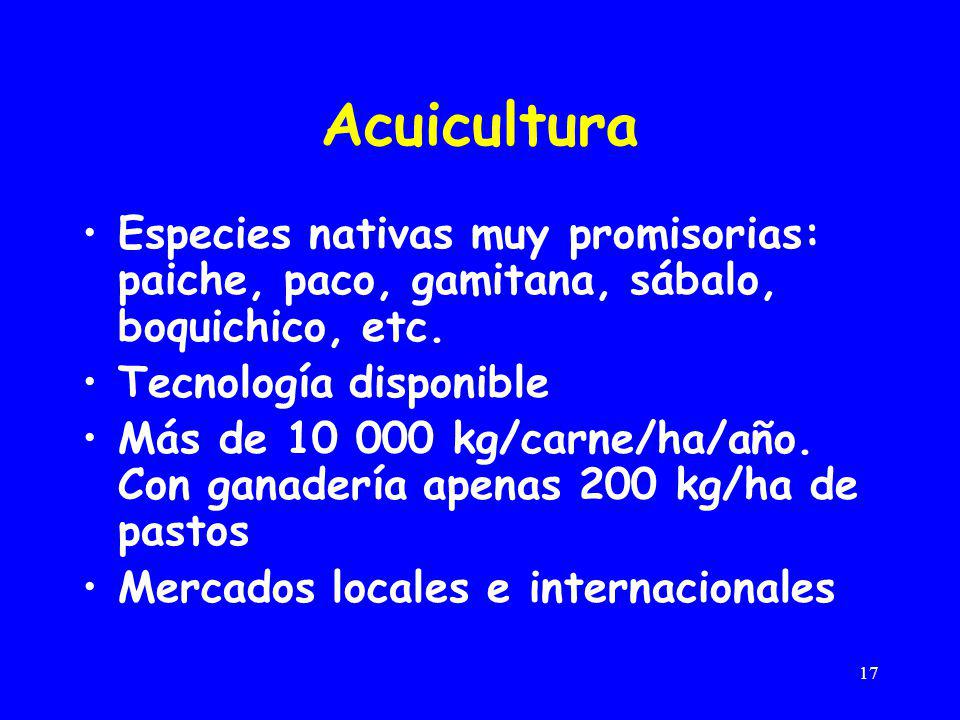 Acuicultura

• Especies nativas muy promisorias: paiche, paco, gamitana, sábalo, boquichico, etc.
• Tecnología disponible
• Más de 10 000 kg/carne/ha/año. Con ganadería apenas 200 kg/ha de pastos
• Mercados locales e internacionales

17